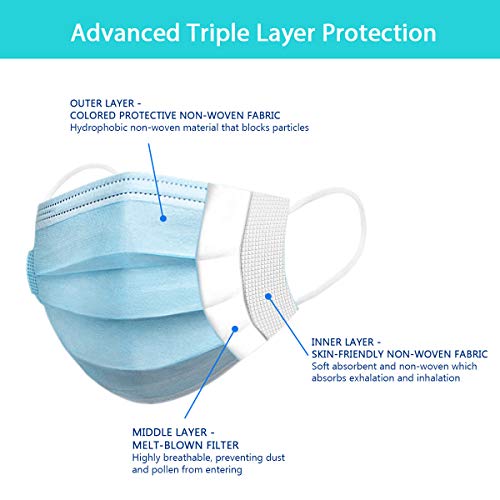 Advanced Triple Layer Protection

OUTER LAYER -
COLORED PROTECTIVE NON-WOVEN FABRIC
Hydrophobic non-woven material that blocks particles

INNER LAYER -
SKIN-FRIENDLY NON-WOVEN FABRIC
Soft absorbent and non-woven which absorbs exhalation and inhalation

MIDDLE LAYER -
MELT-BLOWN FILTER
Highly breathable, preventing dust and pollen from entering